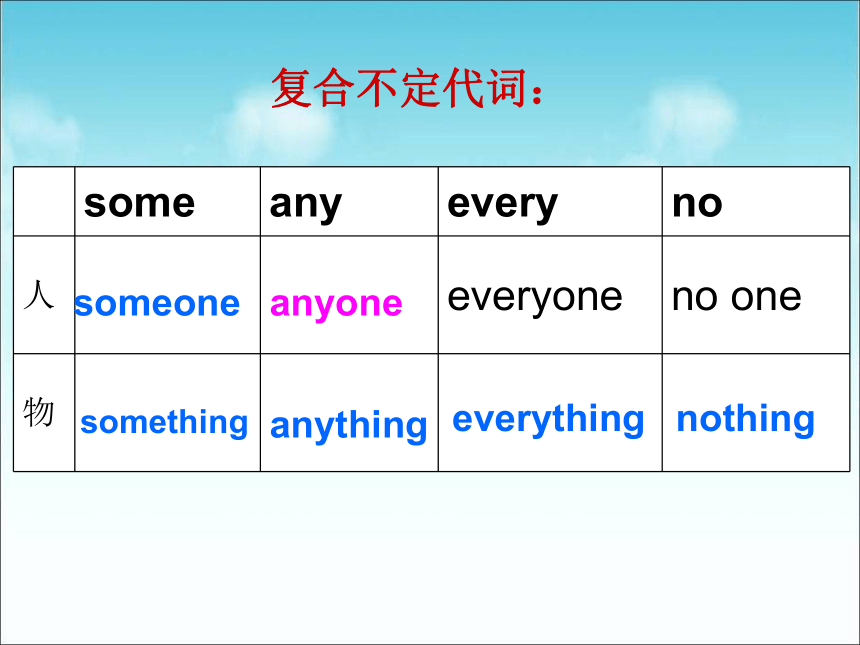 复合不定代词：

|  | some | any | every | no |
|---|---|---|---|---|
| 人 | someone | anyone | everyone | no one |
| 物 | something | anything | everything | nothing |